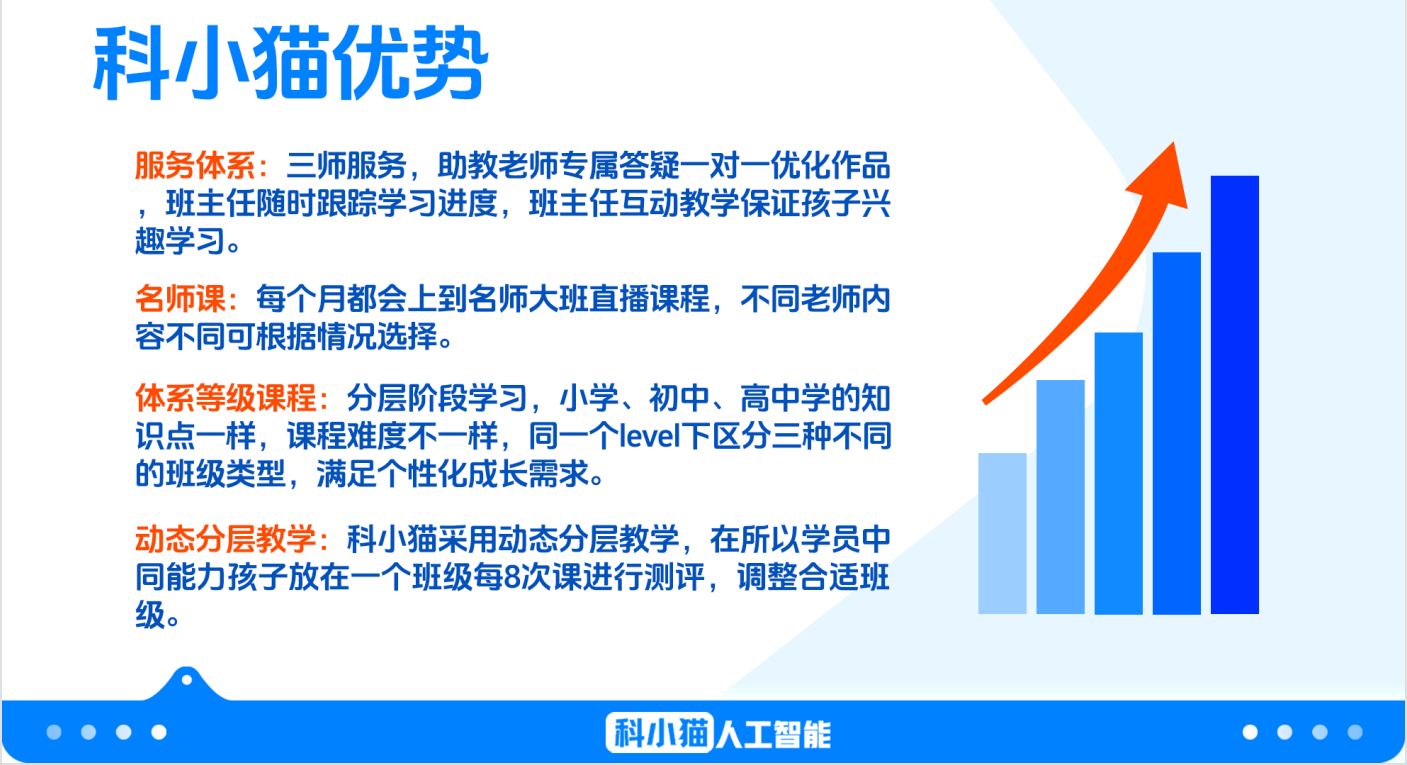 科小猫优势

服务体系：三师服务，助教老师专属答疑一对一优化作品，班主任随时跟踪学习进度，班主任互动教学保证孩子兴趣学习。

名师课：每个月都会上到名师大班直播课程，不同老师内容不同可根据情况选择。

体系等级课程：分层阶段学习，小学、初中、高中学的知识点一样，课程难度不一样，同一个level下区分三种不同的班级类型，满足个性化成长需求。

动态分层教学：科小猫采用动态分层教学，在所以学员中同能力孩子放在一个班级每8次课进行测评，调整合适班级。

科小猫人工智能